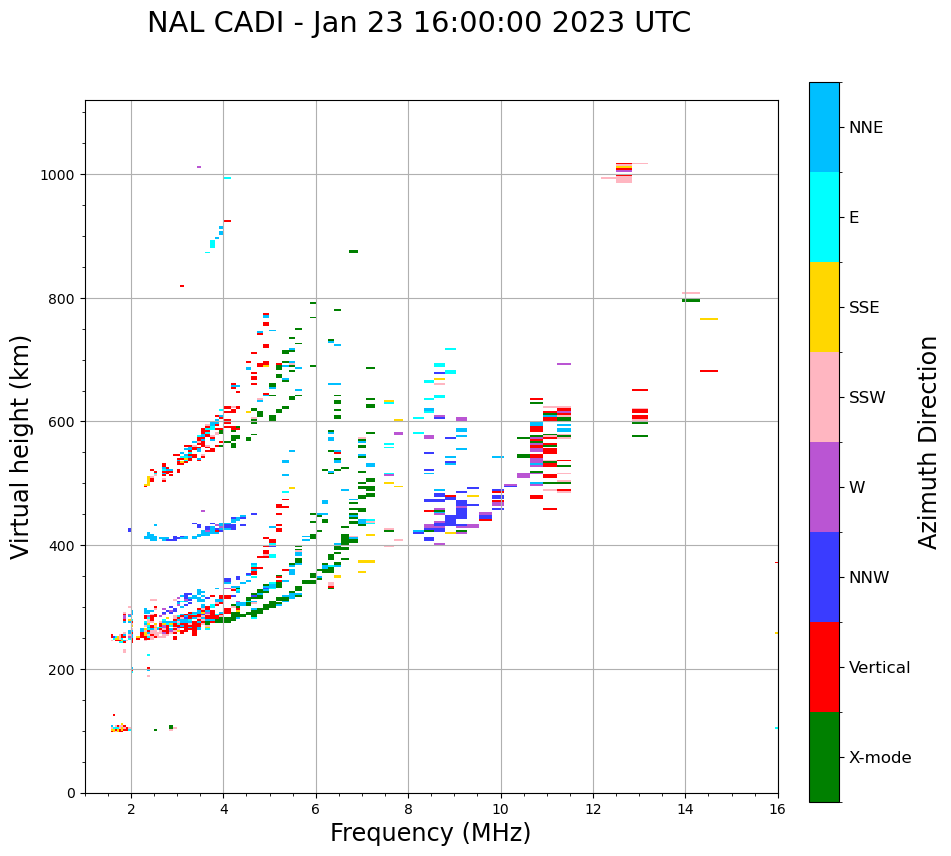 NAL CADI - Jan 23 16:00:00 2023 UTC

Virtual height (km)

1000
800
600
400
200
0

2
4
6
8
10
12
14
16

Frequency (MHz)

NNE
E
SSE
SSW
W
NNW
Vertical
X-mode

Azimuth Direction